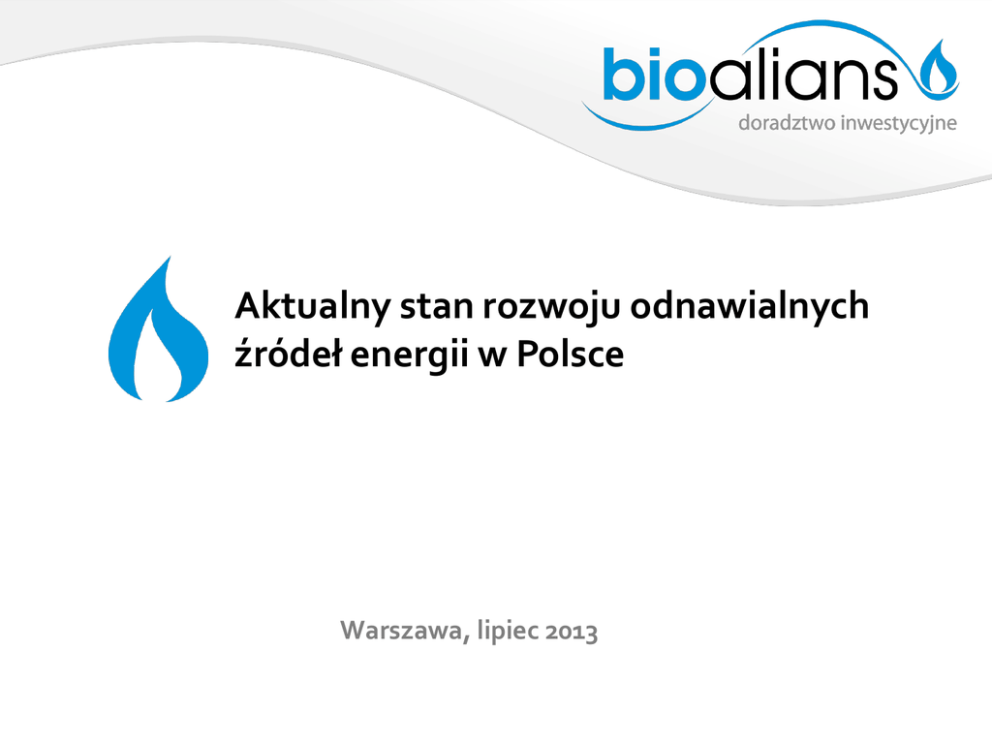 bioalians
doradztwo inwestycyjne

Aktualny stan rozwoju odnawialnych źródeł energii w Polsce

Warszawa, lipiec 2013